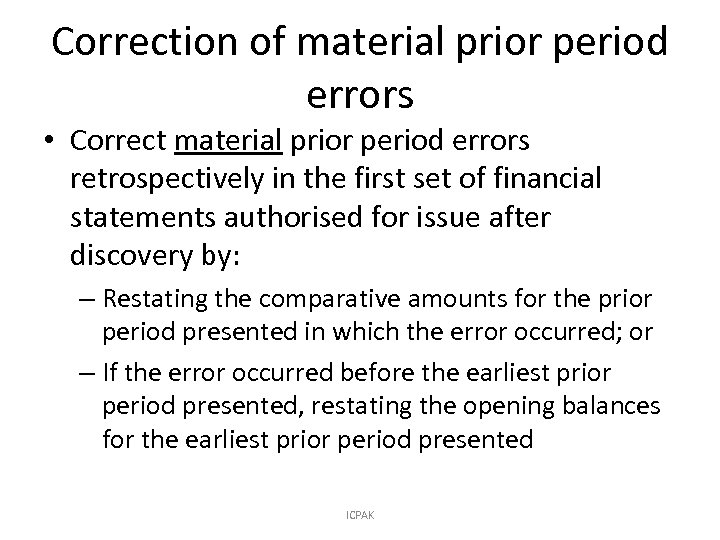 Correction of material prior period errors

• Correct material prior period errors retrospectively in the first set of financial statements authorised for issue after discovery by:

– Restating the comparative amounts for the prior period presented in which the error occurred; or

– If the error occurred before the earliest prior period presented, restating the opening balances for the earliest prior period presented

ICPAK